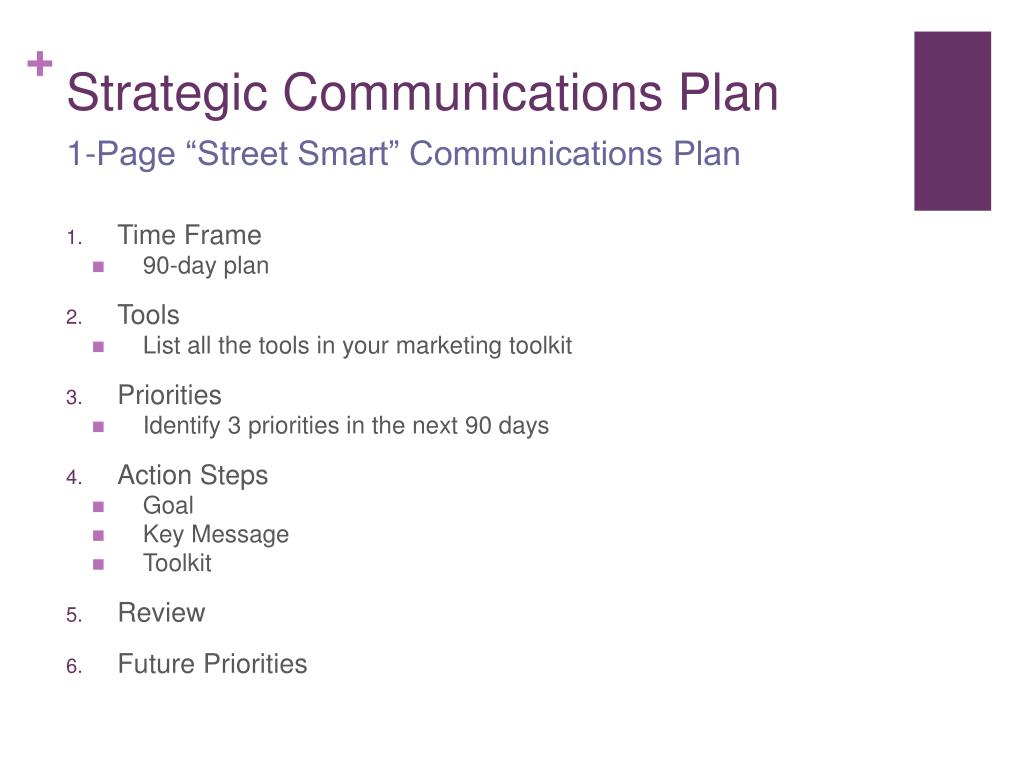 + Strategic Communications Plan

1-Page “Street Smart” Communications Plan

1. Time Frame
- 90-day plan

2. Tools
- List all the tools in your marketing toolkit

3. Priorities
- Identify 3 priorities in the next 90 days

4. Action Steps
- Goal
- Key Message
- Toolkit

5. Review

6. Future Priorities